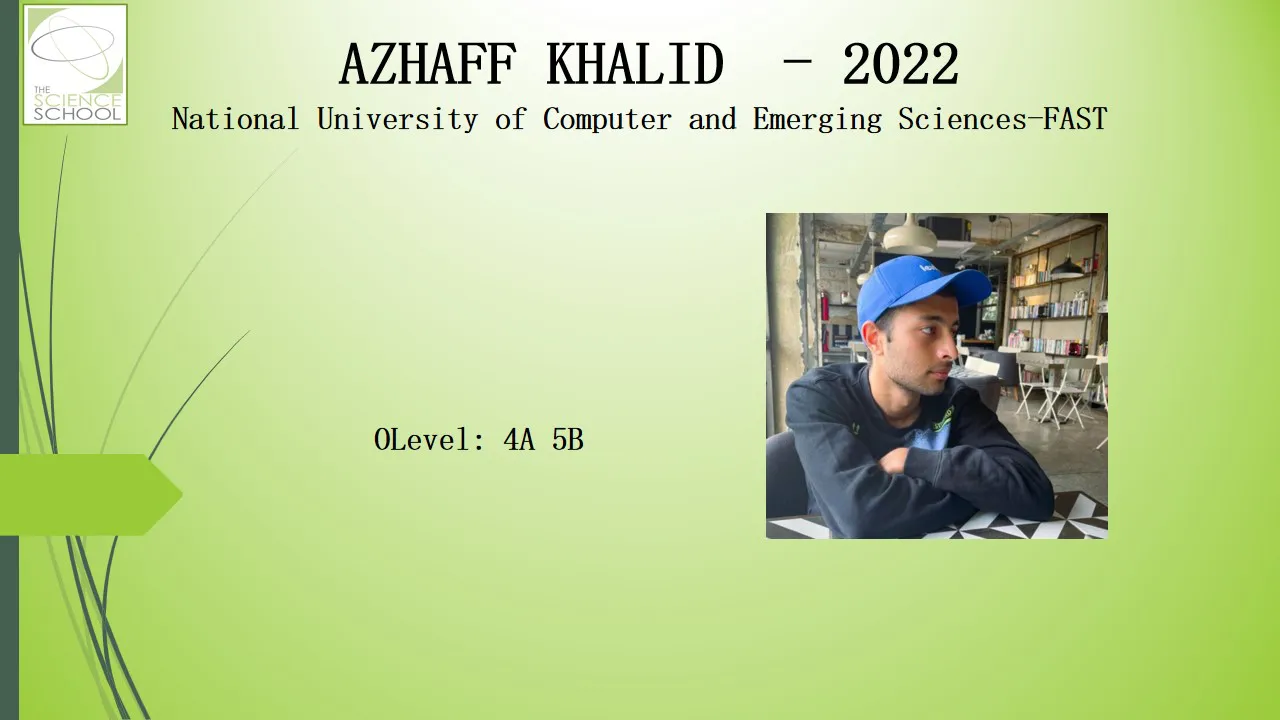 THE SCIENCE SCHOOL

AZHAFF KHALID - 2022

National University of Computer and Emerging Sciences-FAST

OLevel: 4A 5B